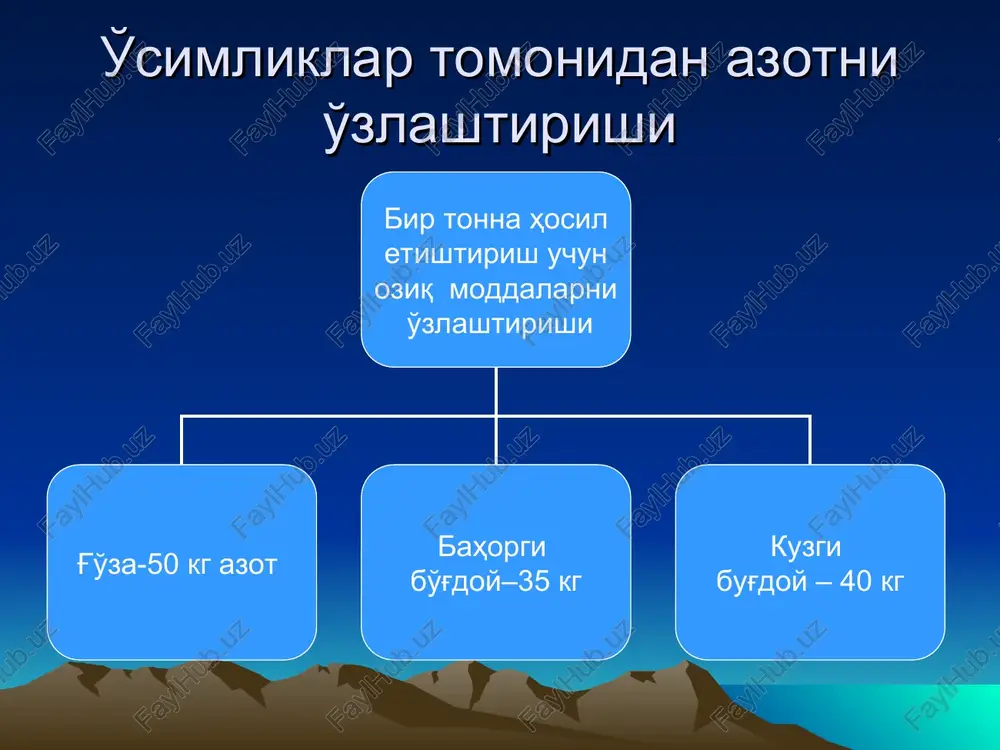 Ўсимликлар томонидан азотни ўзлаштириши

Бир тонна ҳосил етиштириш учун озиқ моддаларни ўзлаштириши

Ғўза-50 кг азот

Баҳорги бўғдой–35 кг

Кузги буғдой – 40 кг

FaylHub.uz